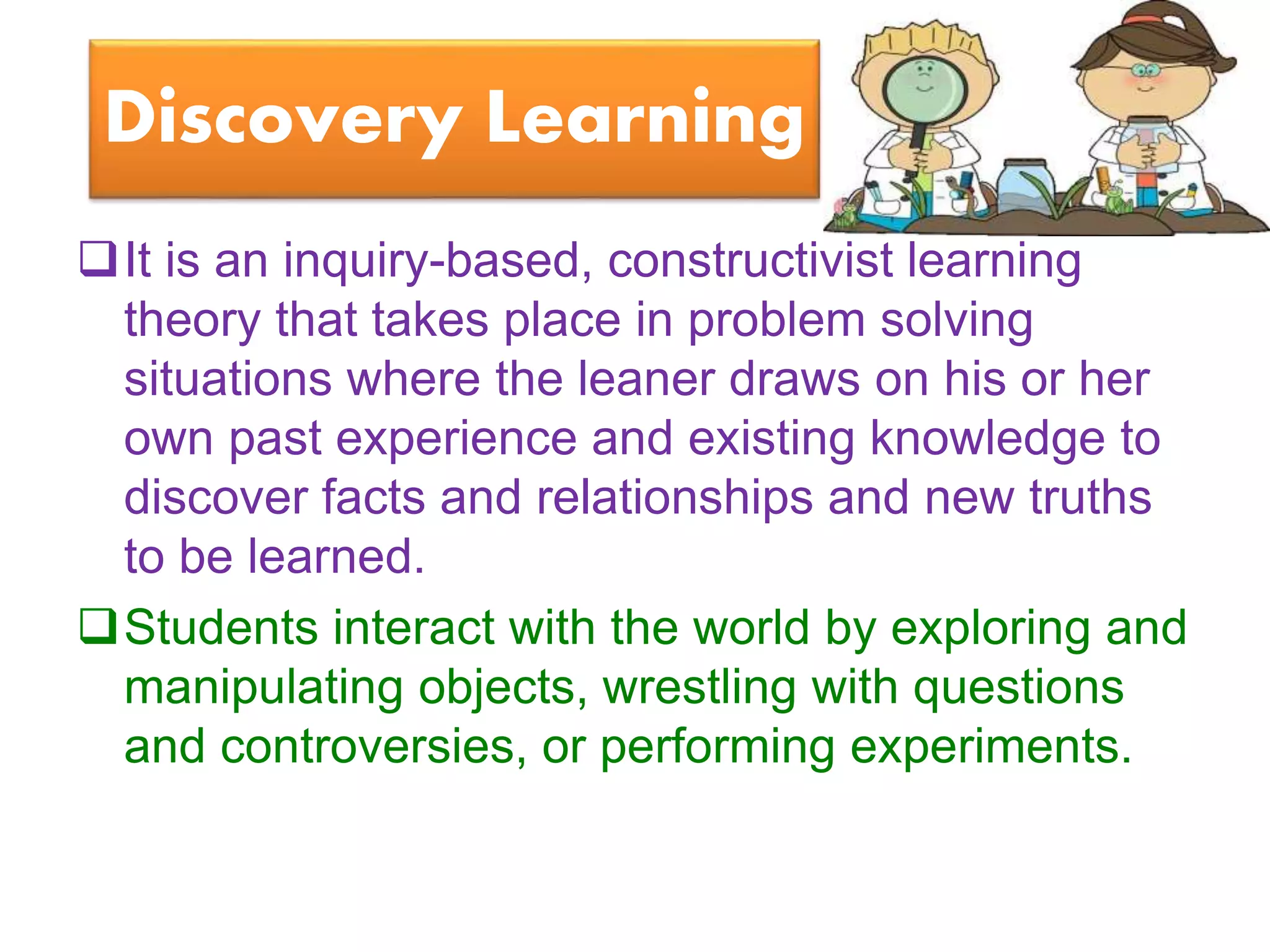 Discovery Learning

❑ It is an inquiry-based, constructivist learning theory that takes place in problem solving situations where the leaner draws on his or her own past experience and existing knowledge to discover facts and relationships and new truths to be learned.

❑ Students interact with the world by exploring and manipulating objects, wrestling with questions and controversies, or performing experiments.